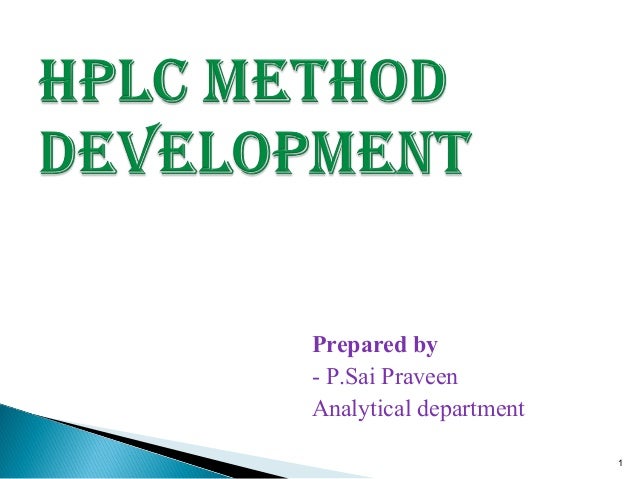 HPLC METHOD DEVELOPMENT

Prepared by
- P.Sai Praveen
Analytical department

1